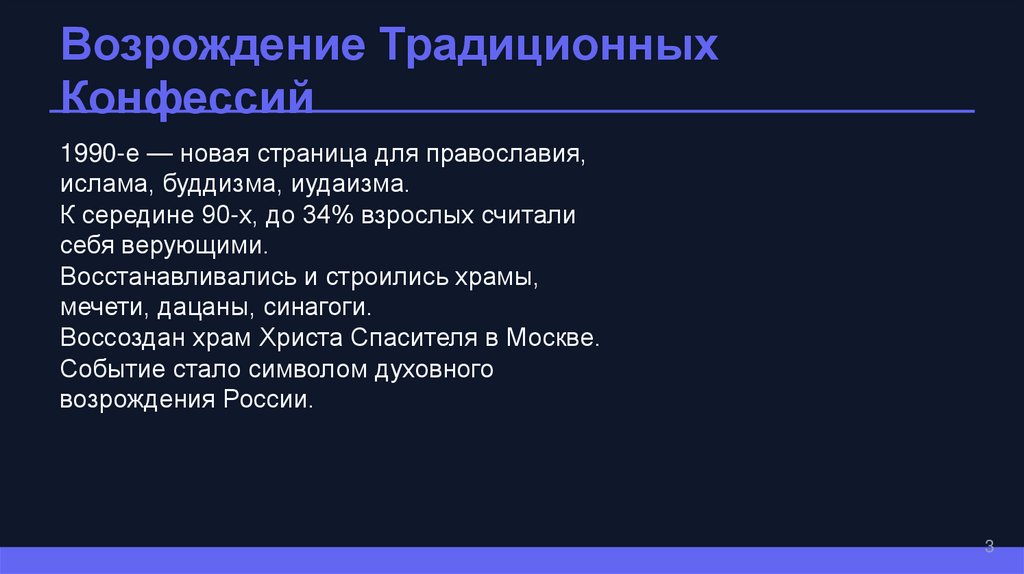 Возрождение Традиционных Конфессий

1990-е — новая страница для православия, ислама, буддизма, иудаизма.
К середине 90-х, до 34% взрослых считали себя верующими.
Восстанавливались и строились храмы, мечети, дацаны, синагоги.
Воссоздан храм Христа Спасителя в Москве.
Событие стало символом духовного возрождения России.

3